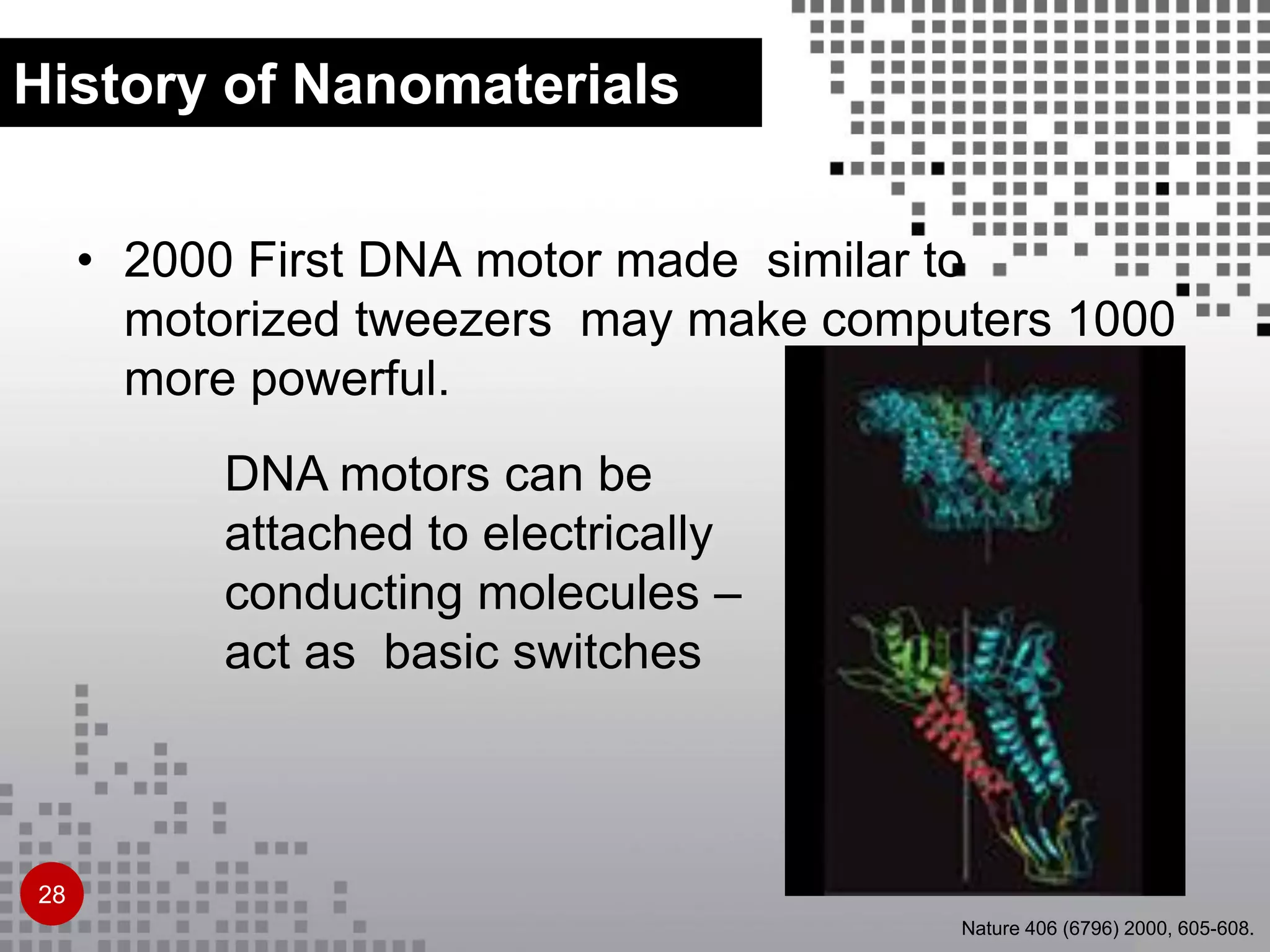 History of Nanomaterials

• 2000 First DNA motor made similar to motorized tweezers may make computers 1000 more powerful.

DNA motors can be attached to electrically conducting molecules – act as basic switches

28

Nature 406 (6796) 2000, 605-608.